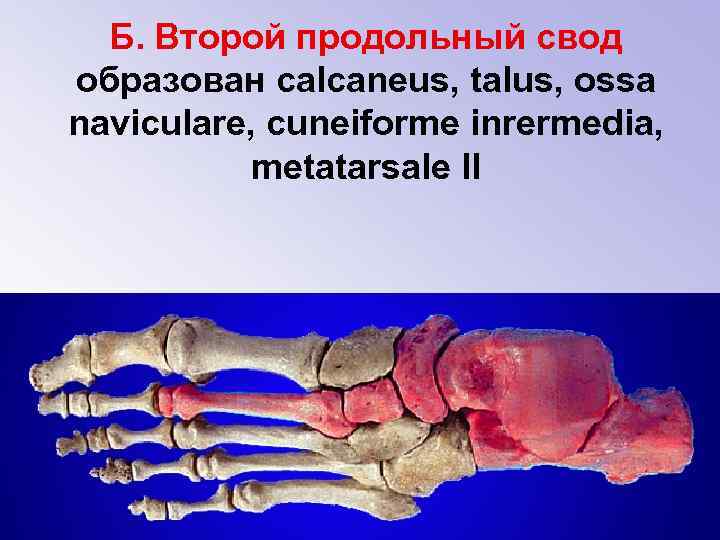 Б. Второй продольный свод образован calcaneus, talus, ossa naviculare, cuneiforme inrermedia, metatarsale II